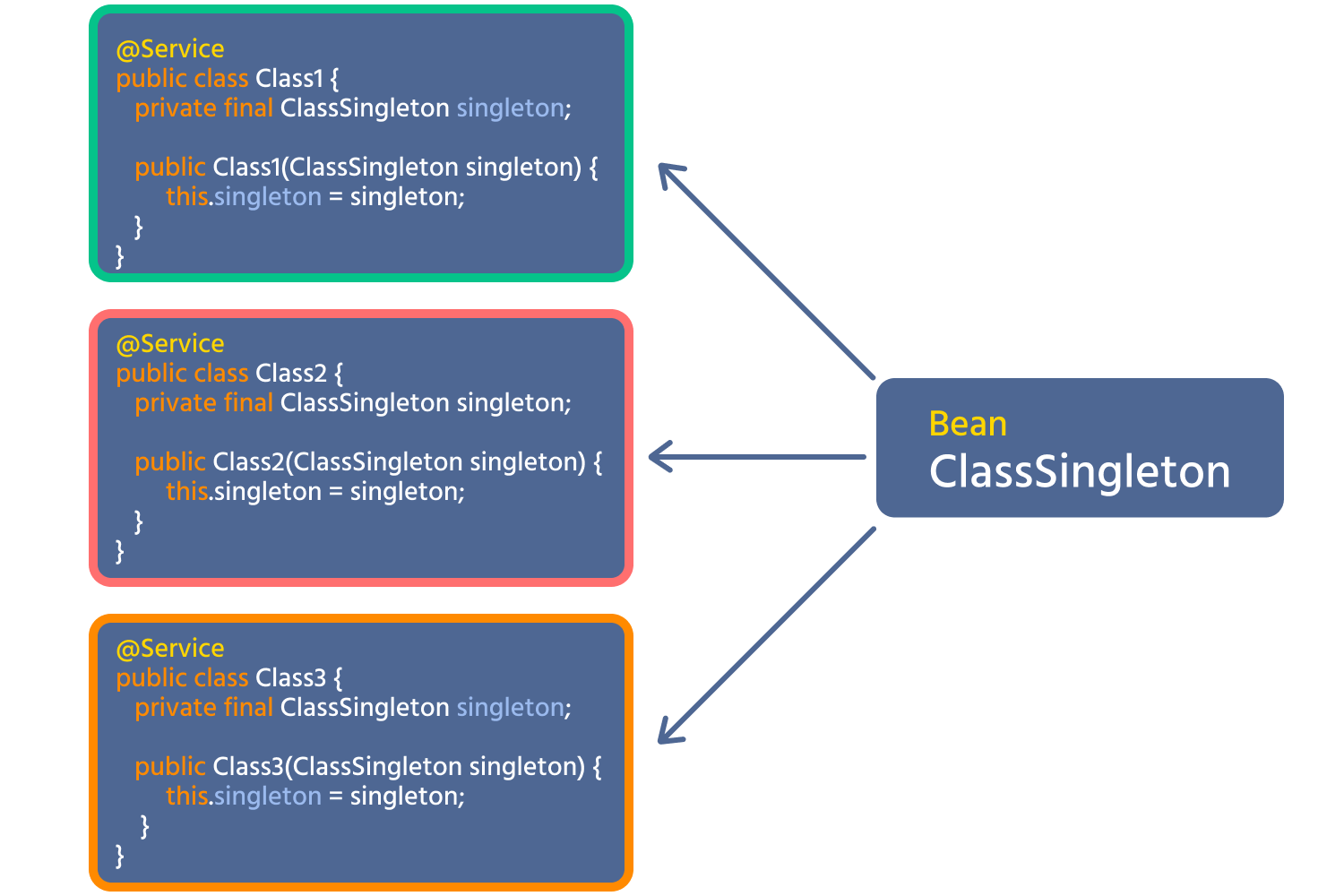 @Service
public class Class1 {
private final ClassSingleton singleton;

public Class1(ClassSingleton singleton) {
this.singleton = singleton;
}
}

@Service
public class Class2 {
private final ClassSingleton singleton;

public Class2(ClassSingleton singleton) {
this.singleton = singleton;
}
}

@Service
public class Class3 {
private final ClassSingleton singleton;

public Class3(ClassSingleton singleton) {
this.singleton = singleton;
}
}

Bean
ClassSingleton